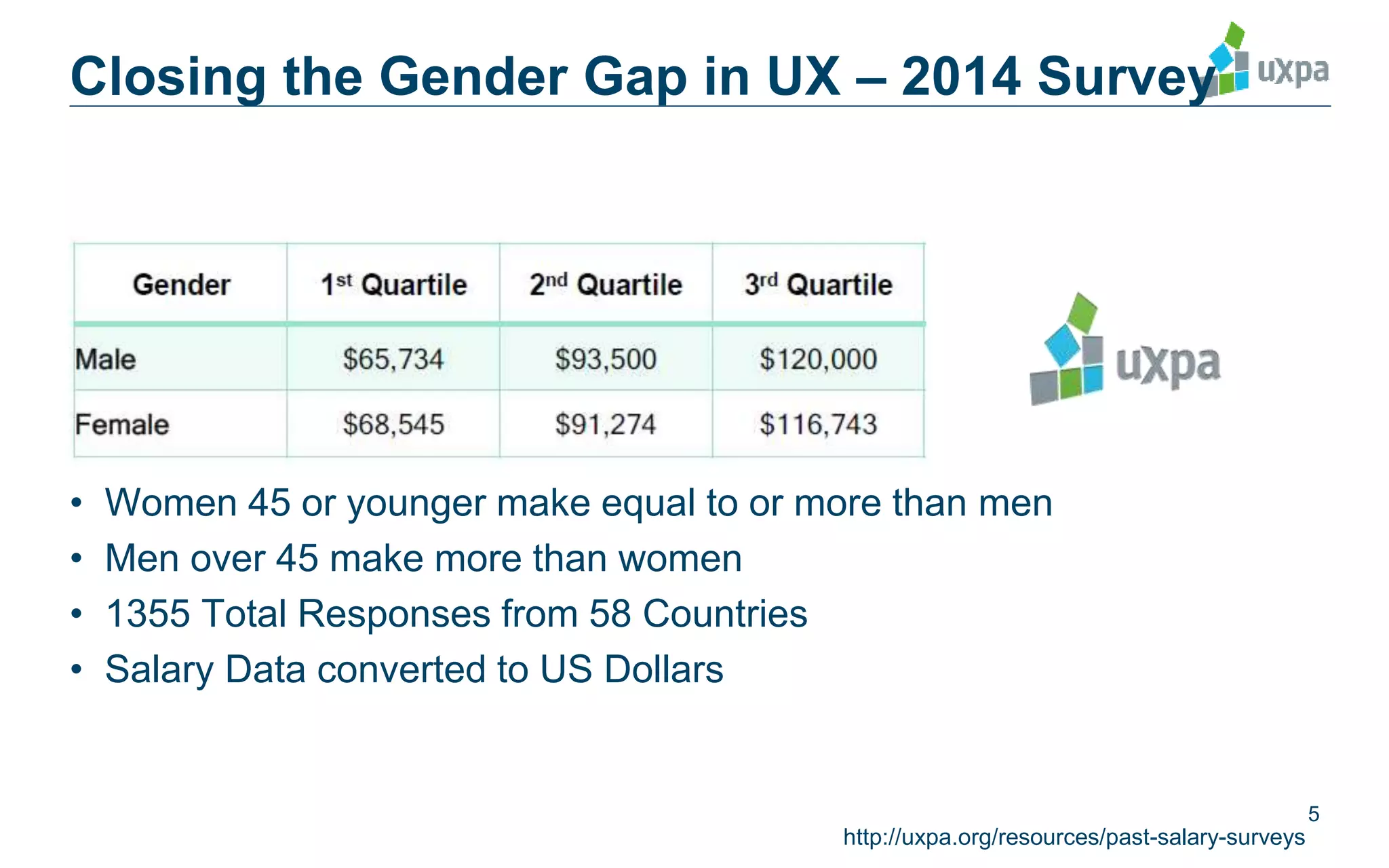 Closing the Gender Gap in UX – 2014 Survey

uxpa

| Gender | 1st Quartile | 2nd Quartile | 3rd Quartile |
|---|---|---|---|
| Male | \$65,734 | \$93,500 | \$120,000 |
| Female | \$68,545 | \$91,274 | \$116,743 |

uxpa

• Women 45 or younger make equal to or more than men
• Men over 45 make more than women
• 1355 Total Responses from 58 Countries
• Salary Data converted to US Dollars

5

http://uxpa.org/resources/past-salary-surveys